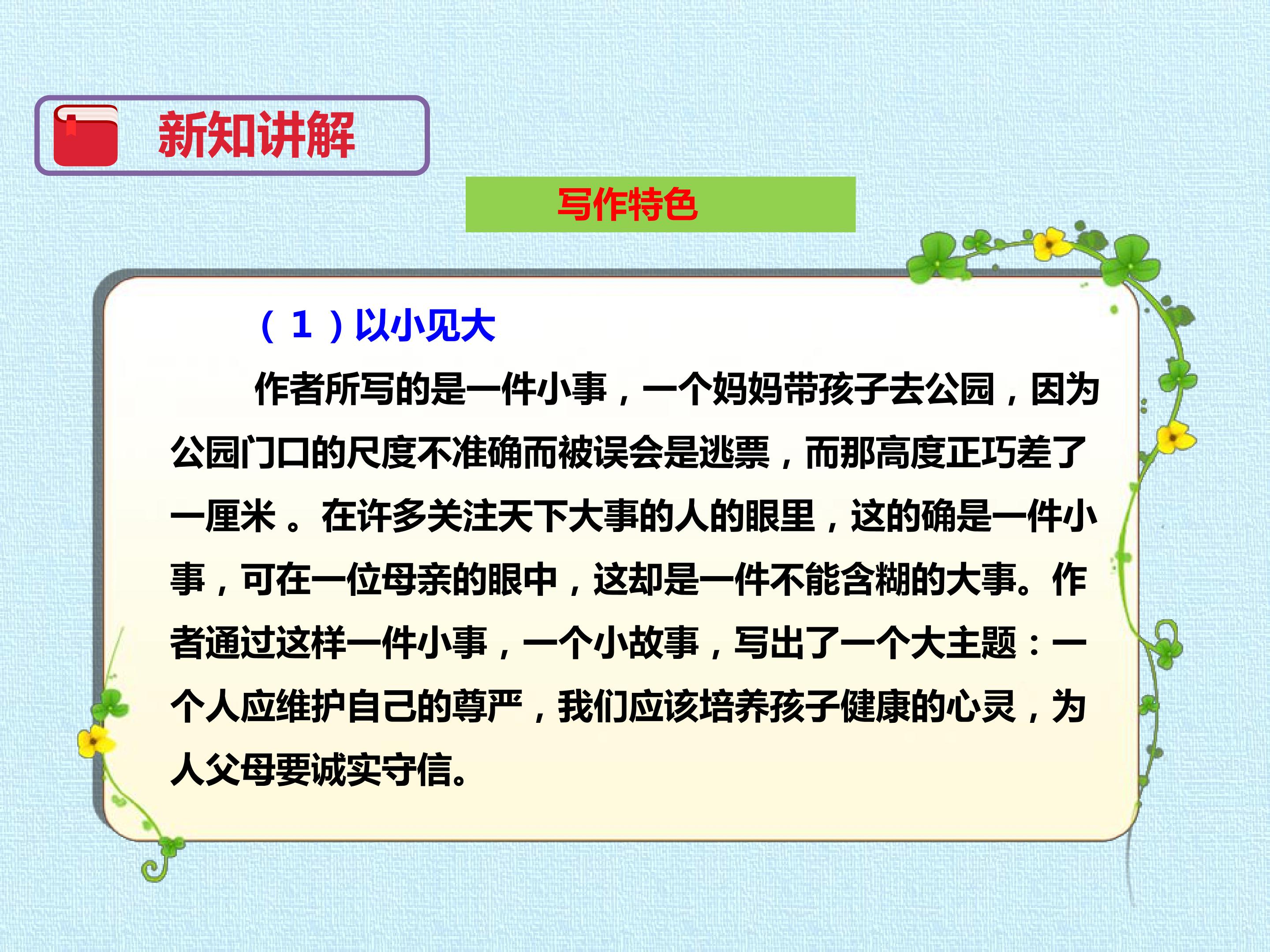 新知讲解

写作特色

（1）以小见大

作者所写的是一件小事，一个妈妈带孩子去公园，因为公园门口的尺度不准确而被误会是逃票，而那高度正巧差了一厘米。在许多关注天下大事的人的眼里，这的确是一件小事，可在一位母亲的眼中，这却是一件不能含糊的大事。作者通过这样一件小事，一个小故事，写出了一个大主题：一个人应维护自己的尊严，我们应该培养孩子健康的心灵，为人父母要诚实守信。